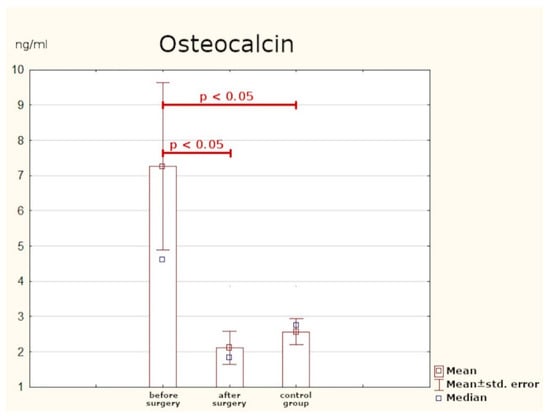 ng/ml

Osteocalcin

10
9
8
7
6
5
4
3
2
1

p < 0.05

p < 0.05

before surgery

after surgery

control group

Mean
Mean±std. error
Median